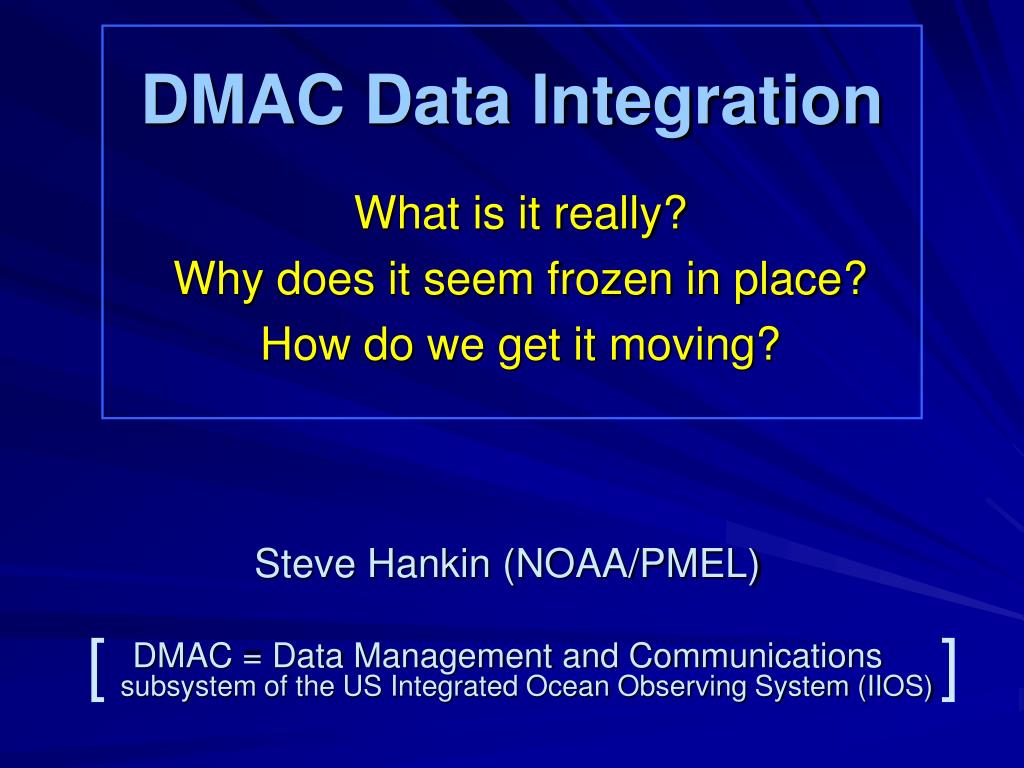 DMAC Data Integration

What is it really?
Why does it seem frozen in place?
How do we get it moving?

Steve Hankin (NOAA/PMEL)

[ DMAC = Data Management and Communications subsystem of the US Integrated Ocean Observing System (IIOS) ]